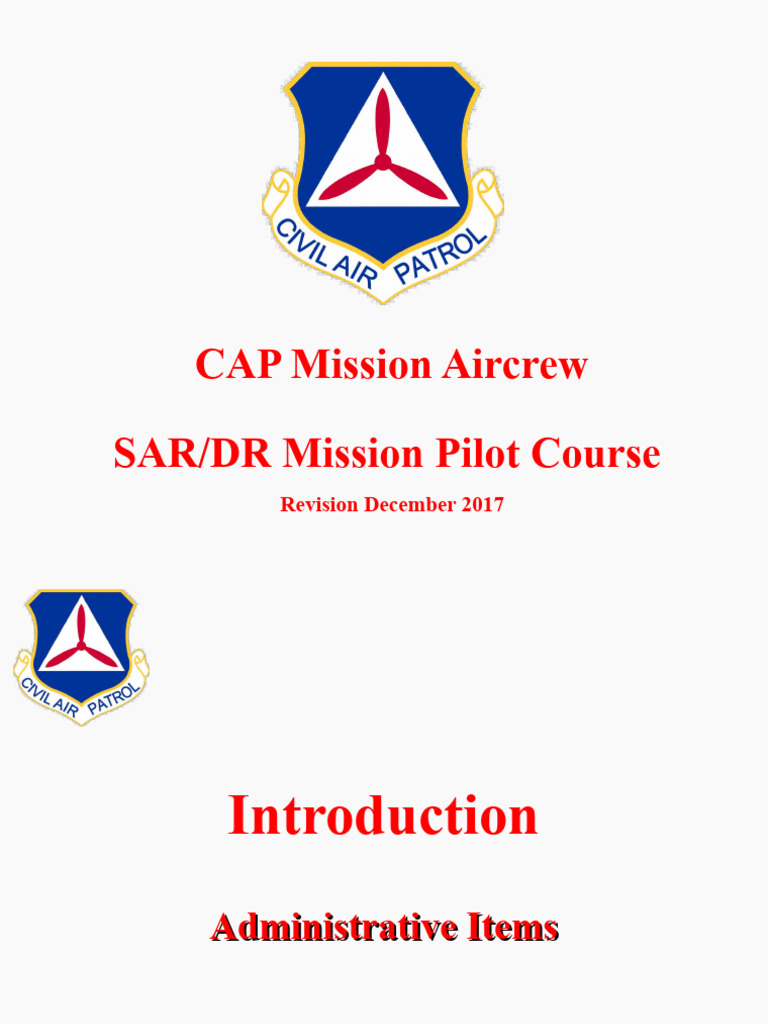 CIVIL AIR PATROL

CAP Mission Aircrew

SAR/DR Mission Pilot Course

Revision December 2017

CIVIL AIR PATROL

Introduction

Administrative Items